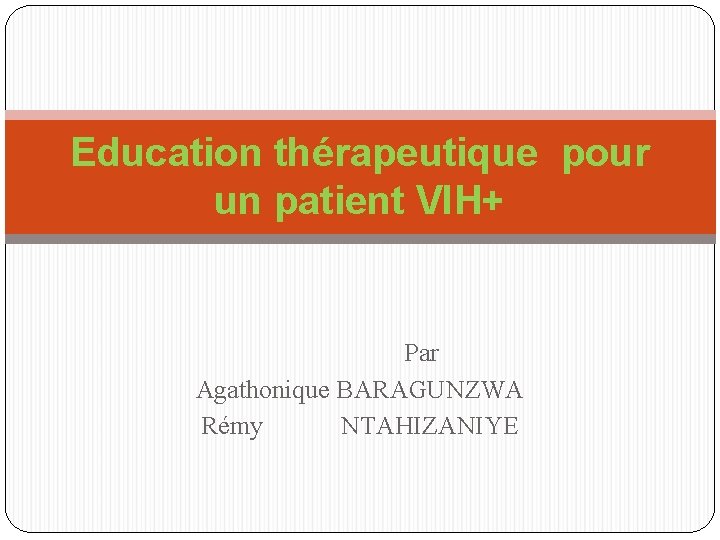 Education thérapeutique pour un patient VIH+

Par
Agathonique BARAGUNZWA
Rémy NTAHIZANIYE